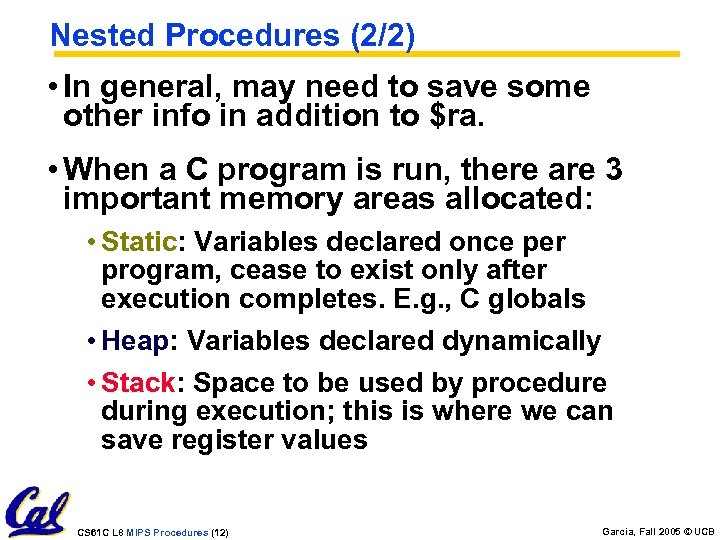 Nested Procedures (2/2)

• In general, may need to save some other info in addition to $ra.

• When a C program is run, there are 3 important memory areas allocated:

• Static: Variables declared once per program, cease to exist only after execution completes. E.g., C globals

• Heap: Variables declared dynamically

• Stack: Space to be used by procedure during execution; this is where we can save register values

Cal

CS61C L8 MIPS Procedures (12)

Garcia, Fall 2005 © UCB